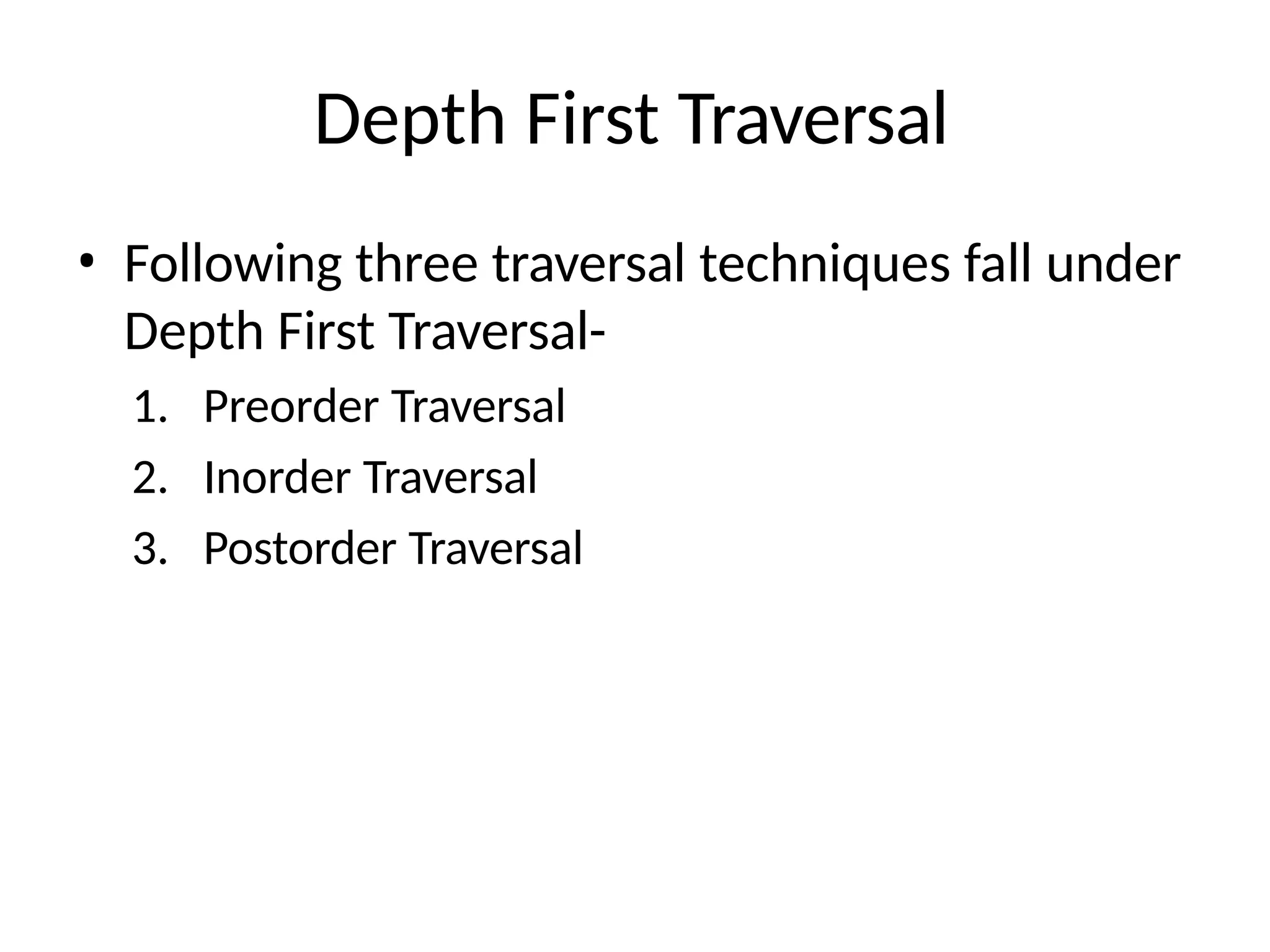 Depth First Traversal

• Following three traversal techniques fall under Depth First Traversal-

1. Preorder Traversal
2. Inorder Traversal
3. Postorder Traversal